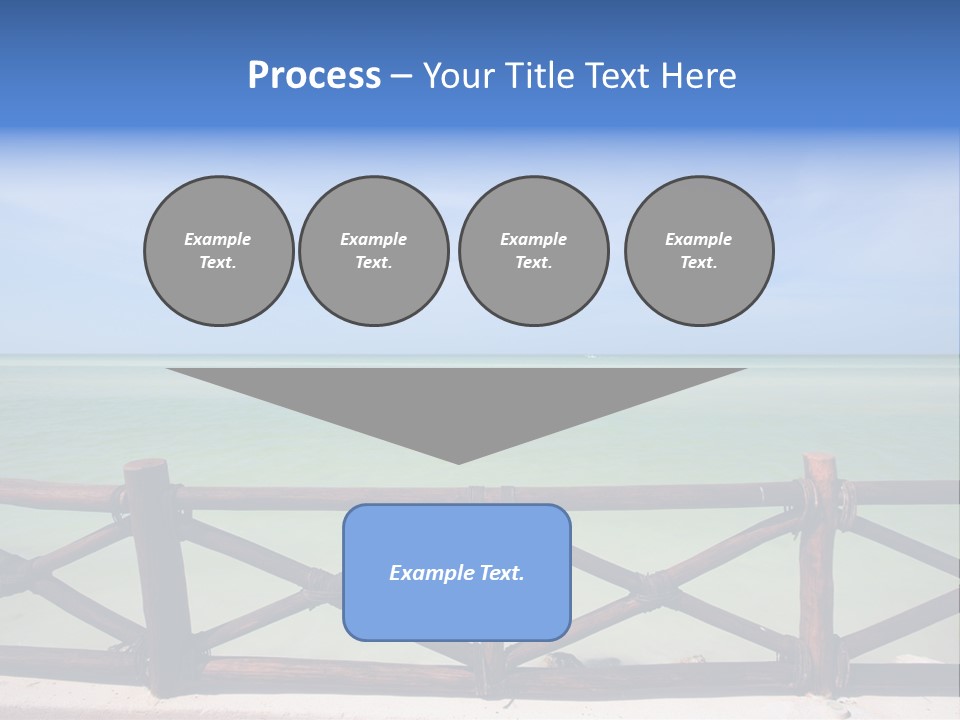 Process – Your Title Text Here

Example Text.

Example Text.

Example Text.

Example Text.

Example Text.